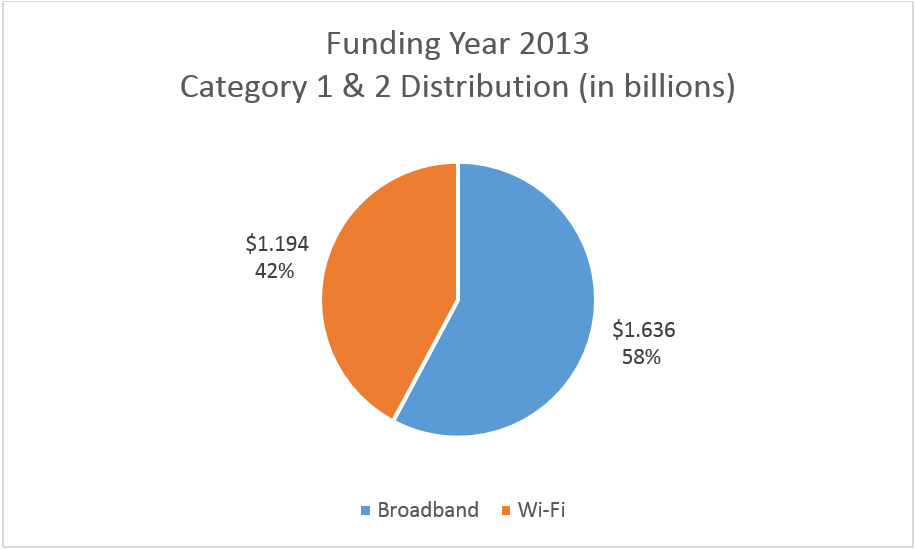 Funding Year 2013
Category 1 & 2 Distribution (in billions)

\$1.194
42%

\$1.636
58%

Broadband Wi-Fi